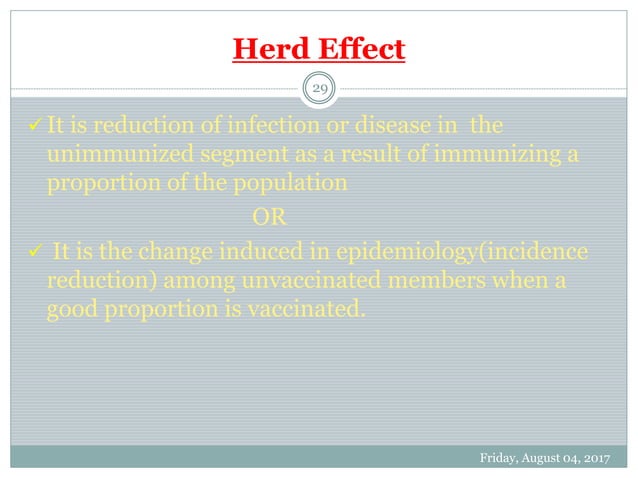 Herd Effect

29

✓ It is reduction of infection or disease in the unimmunized segment as a result of immunizing a proportion of the population

OR

✓ It is the change induced in epidemiology(incidence reduction) among unvaccinated members when a good proportion is vaccinated.

Friday, August 04, 2017